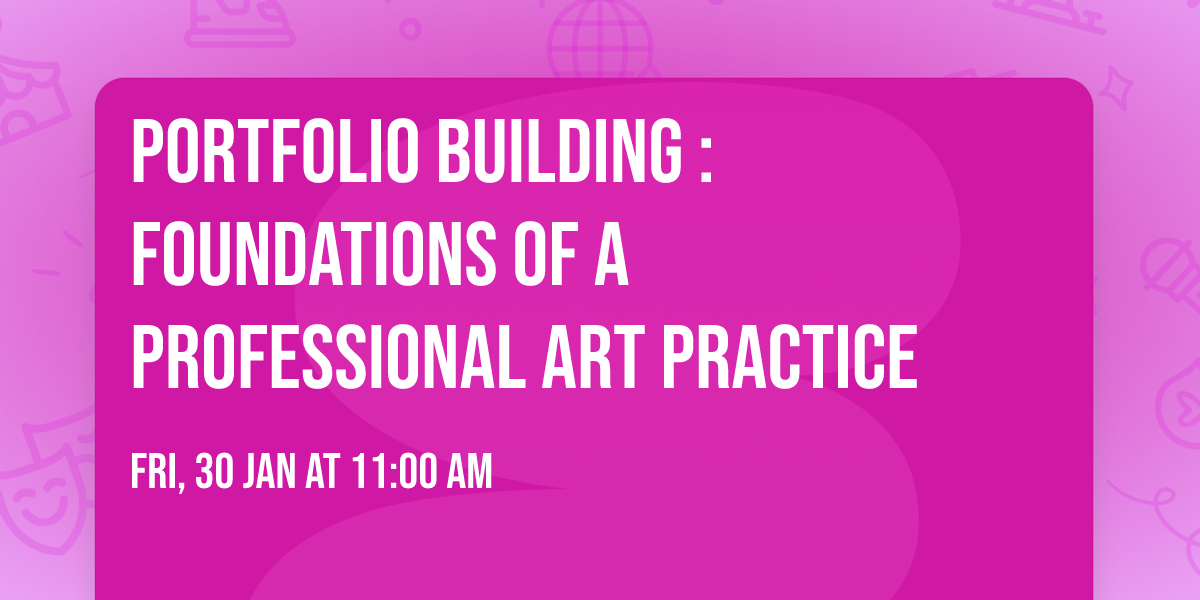 PORTFOLIO BUILDING : FOUNDATIONS OF A PROFESSIONAL ART PRACTICE

FRI, 30 JAN AT 11:00 AM